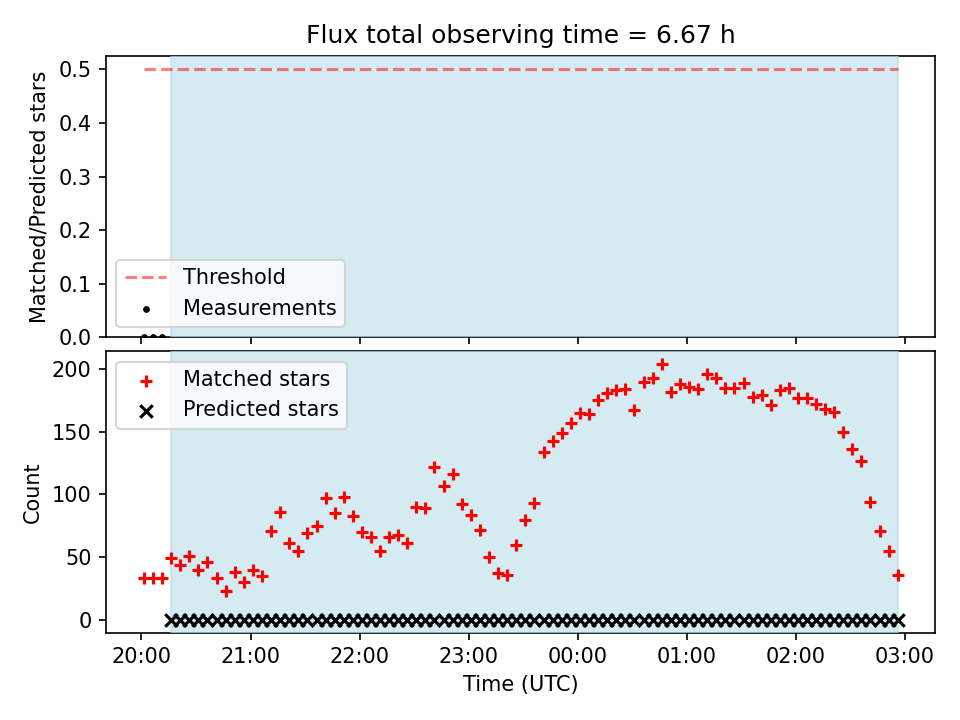 Flux total observing time = 6.67 h

Matched/Predicted stars

0.5
0.4
0.3
0.2
0.1
0.0

Threshold
Measurements

Count

200
150
100
50
0

Matched stars
Predicted stars

20:00 21:00 22:00 23:00 00:00 01:00 02:00 03:00

Time (UTC)